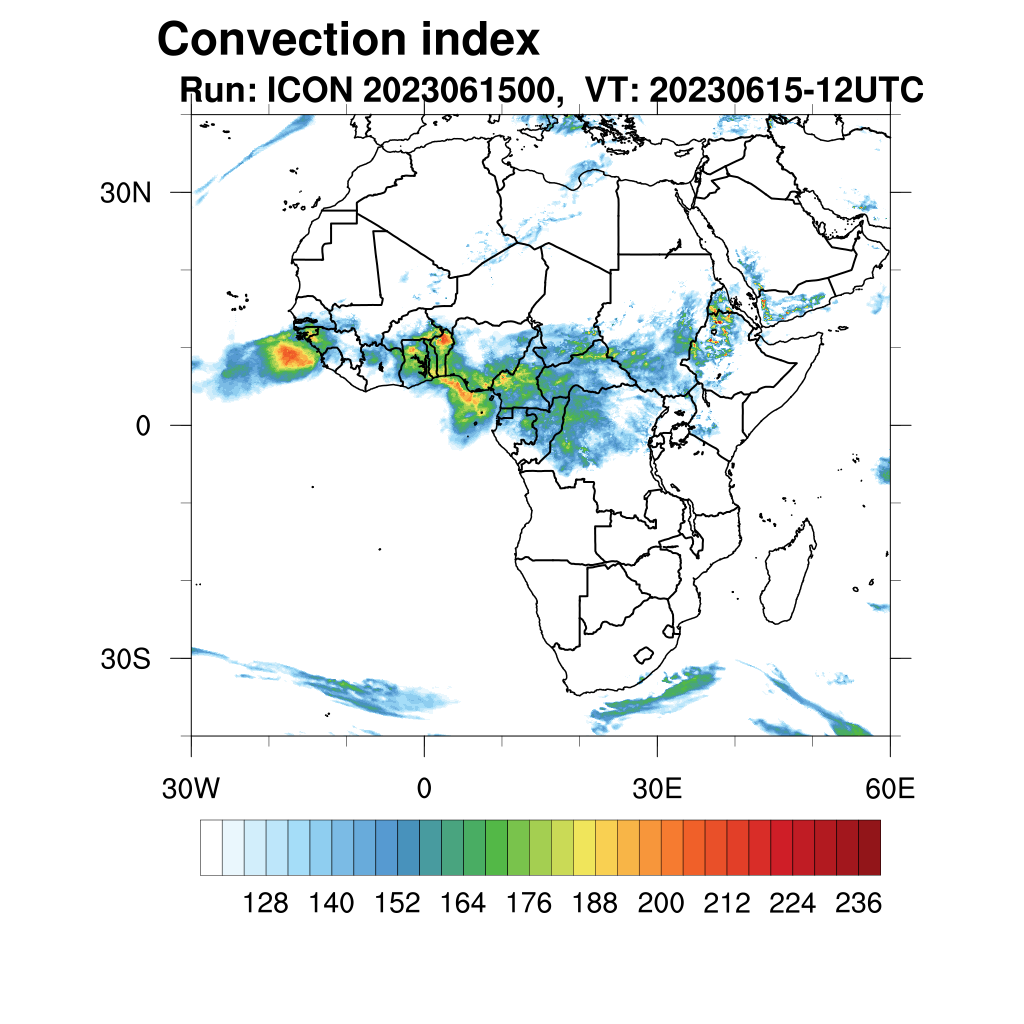 Convection index
Run: ICON 2023061500, VT: 20230615-12UTC

30N
0
30S

30W
0
30E
60E

128 140 152 164 176 188 200 212 224 236